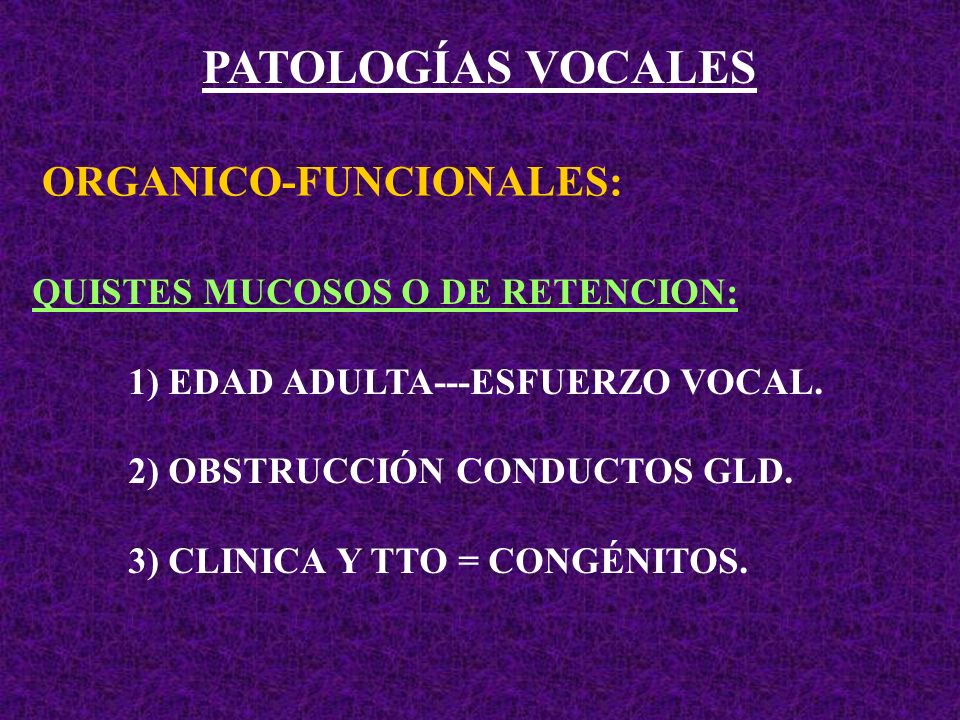 PATOLOGÍAS VOCALES

ORGANICO-FUNCIONALES:

QUISTES MUCOSOS O DE RETENCION:

1) EDAD ADULTA---ESFUERZO VOCAL.

2) OBSTRUCCIÓN CONDUCTOS GLD.

3) CLINICA Y TTO = CONGÉNITOS.